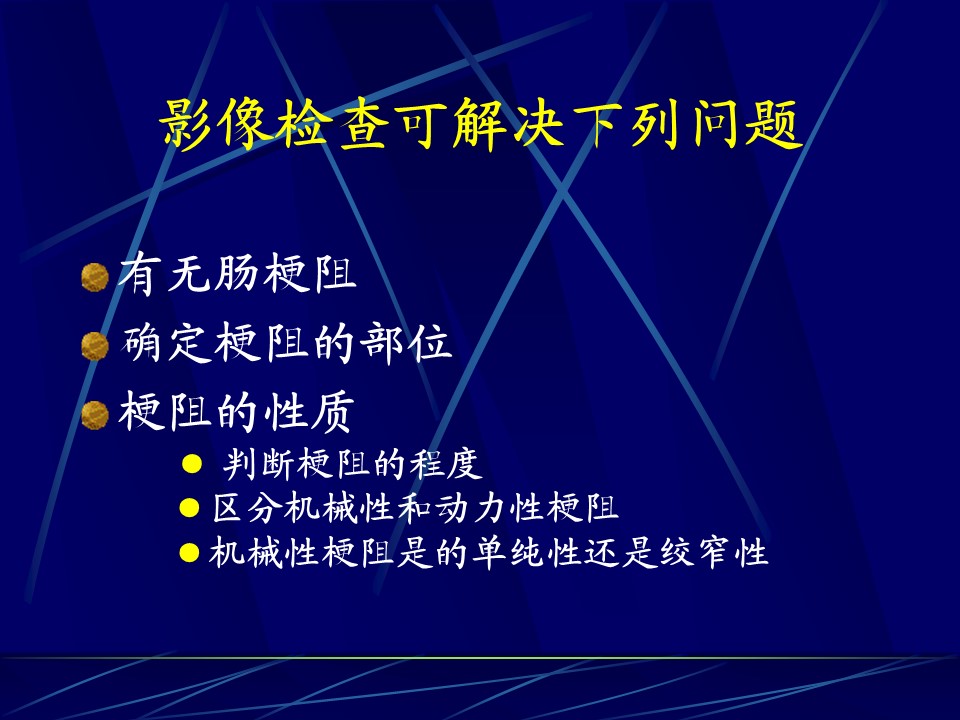 影像检查可解决下列问题

有无肠梗阻
确定梗阻的部位
梗阻的性质
判断梗阻的程度
区分机械性和动力性梗阻
机械性梗阻是的单纯性还是绞窄性